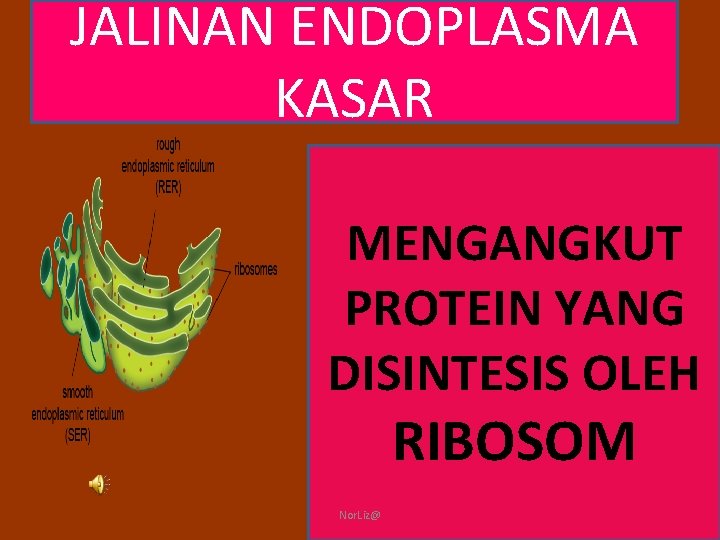 JALINAN ENDOPLASMA KASAR

rough endoplasmic reticulum (RER)

ribosomes

smooth endoplasmic reticulum (SER)

MENGANGKUT PROTEIN YANG DISINTESIS OLEH RIBOSOM

NorLiz@